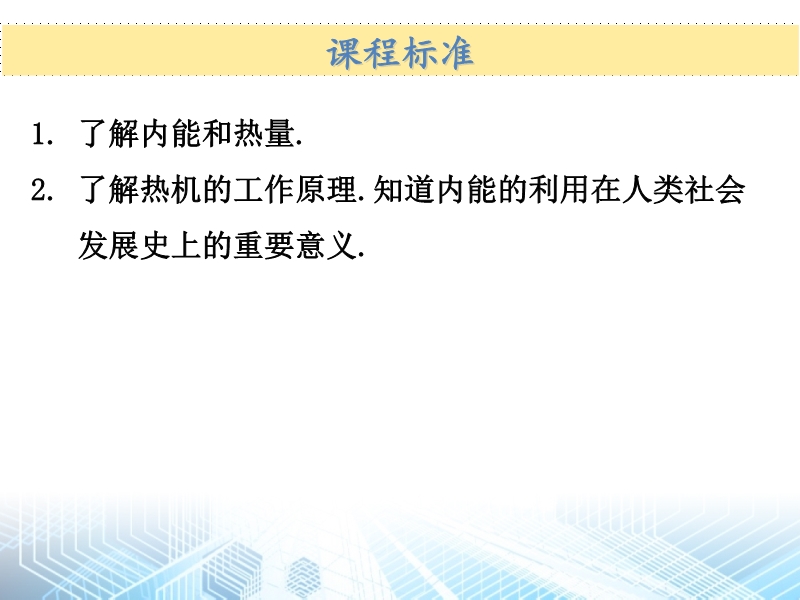 课程标准

1. 了解内能和热量.

2. 了解热机的工作原理.知道内能的利用在人类社会发展史上的重要意义.